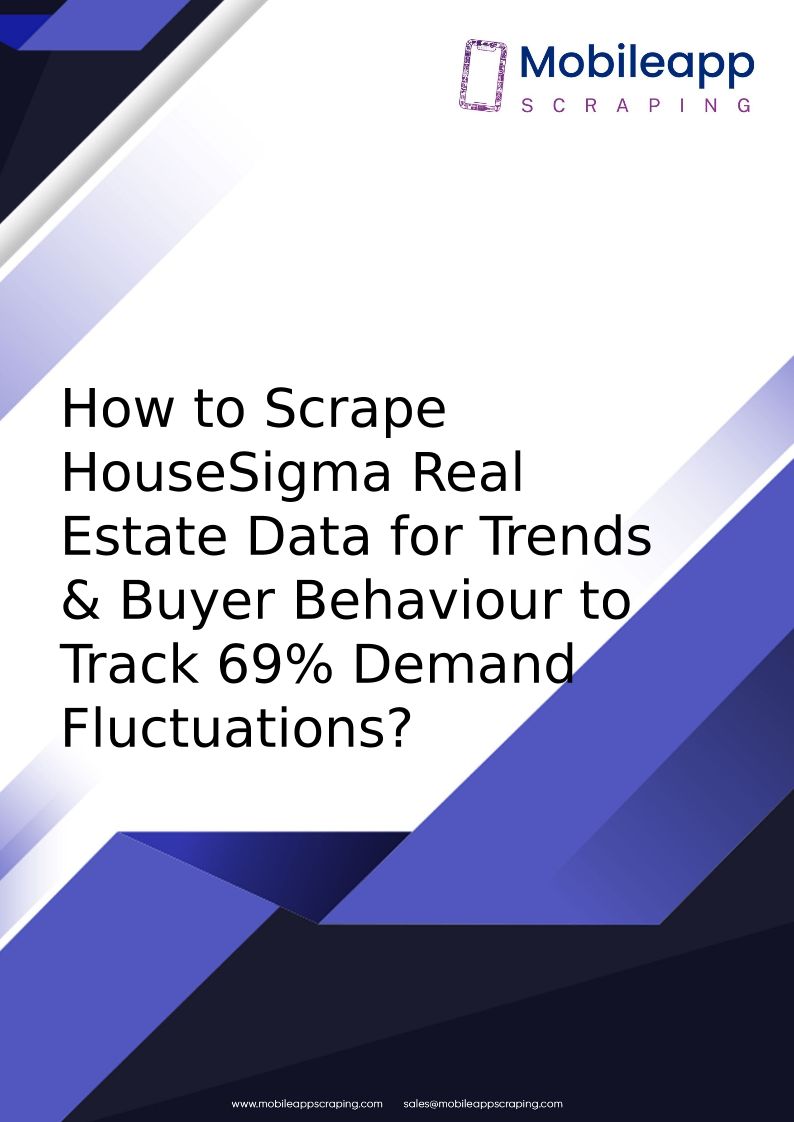 Mobileapp
SCRAPING

How to Scrape HouseSigma Real Estate Data for Trends & Buyer Behaviour to Track 69% Demand Fluctuations?

www.mobileappscraping.com sales@mobileappscraping.com